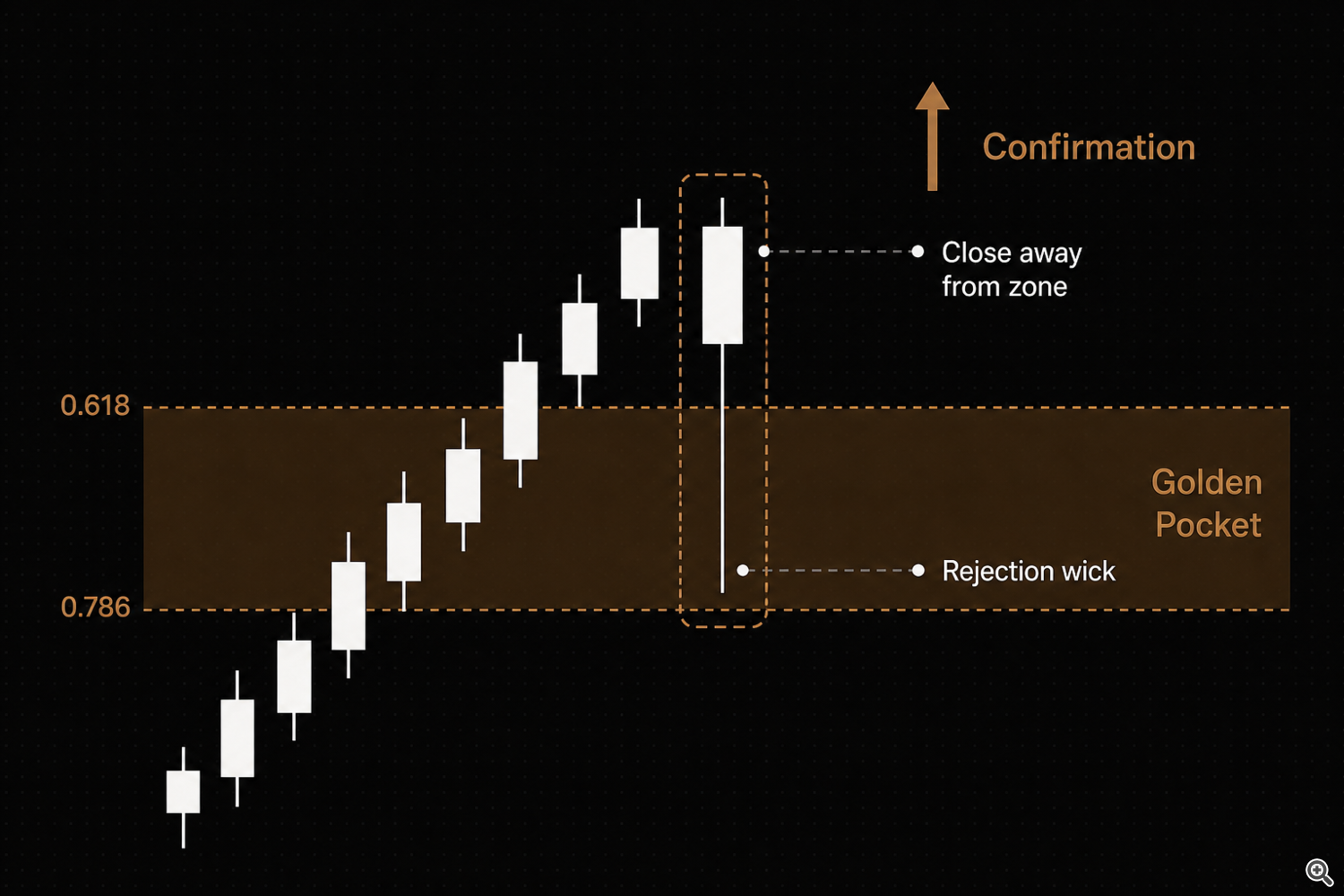 Confirmation

Close away from zone

0.618

Golden Pocket

Rejection wick

0.786